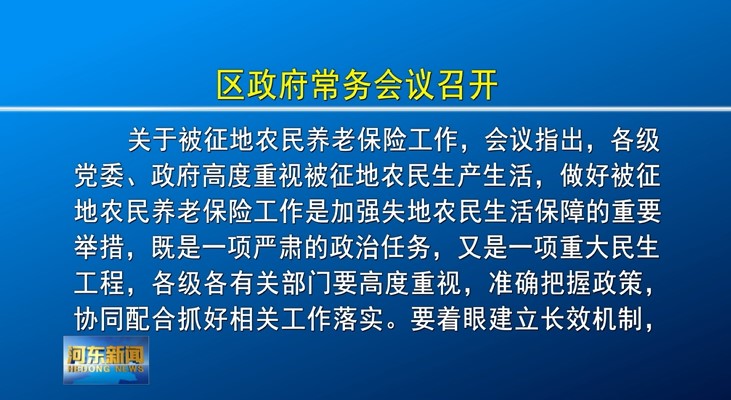 区政府常务会议召开

关于被征地农民养老保险工作，会议指出，各级党委、政府高度重视被征地农民生产生活，做好被征地农民养老保险工作是加强失地农民生活保障的重要举措，既是一项严肃的政治任务，又是一项重大民生工程，各级各有关部门要高度重视，准确把握政策，协同配合抓好相关工作落实。要着眼建立长效机制，

河东新闻
HEDONG NEWS